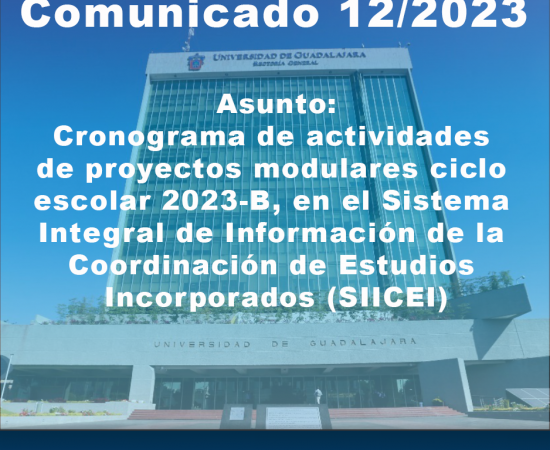 Comunicado 12/2023

UNIVERSIDAD DE GUADALAJARA
RECTORÍA GENERAL

Asunto:
Cronograma de actividades de proyectos modulares ciclo escolar 2023-B, en el Sistema Integral de Información de la Coordinación de Estudios Incorporados (SIICEI)

UNIVERSIDAD DE GUADALAJARA